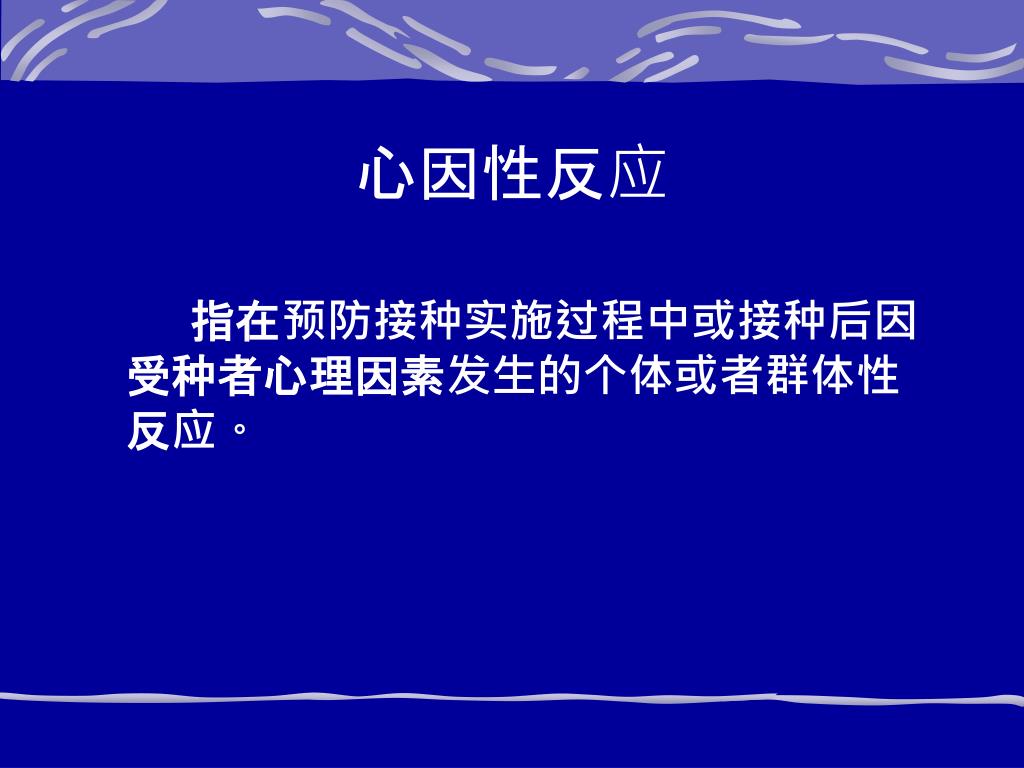 心因性反应

指在预防接种实施过程中或接种后因受种者心理因素发生的个体或者群体性反应。